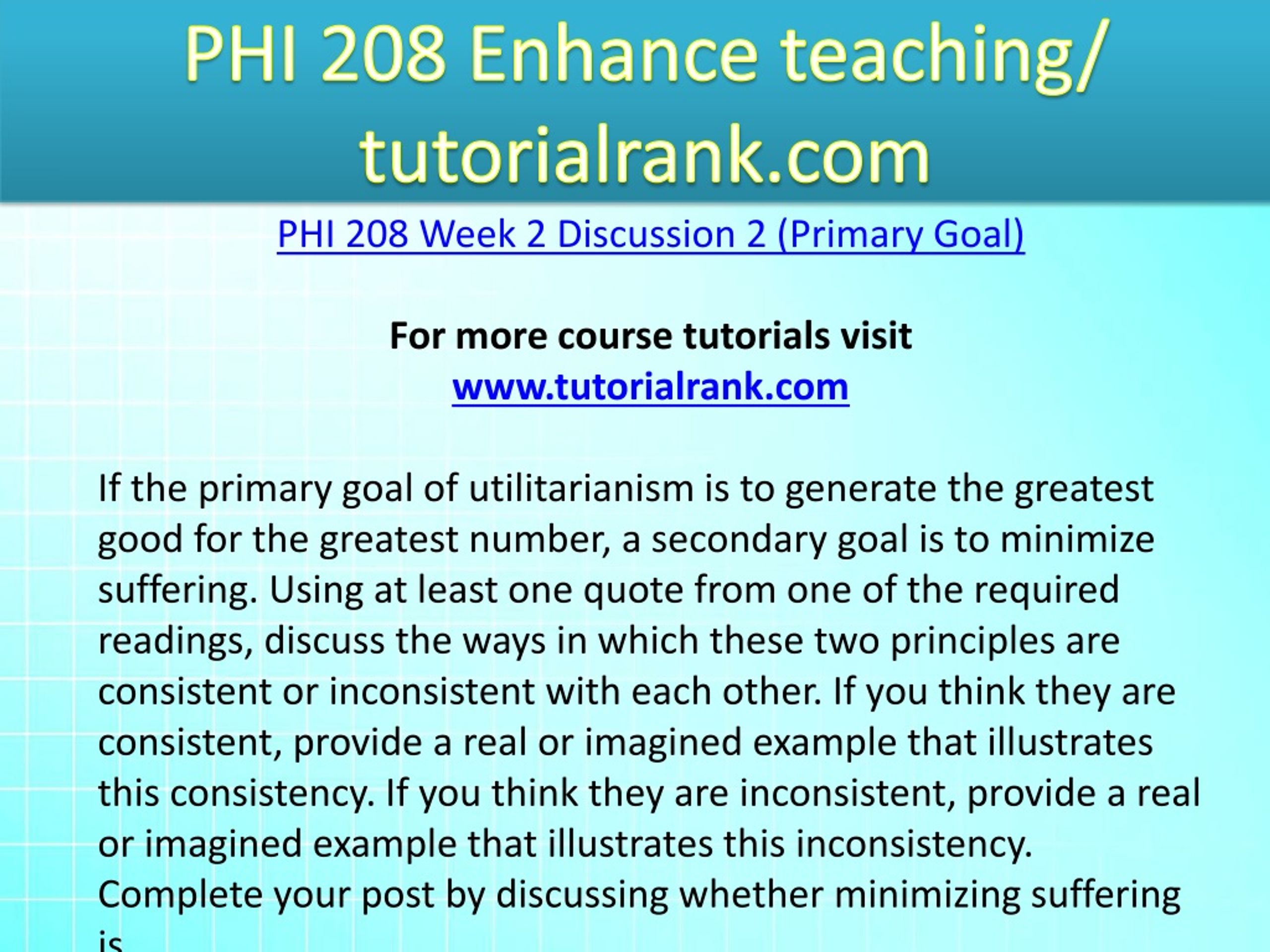 PHI 208 Enhance teaching/ tutorialrank.com

PHI 208 Week 2 Discussion 2 (Primary Goal)

For more course tutorials visit
www.tutorialrank.com

If the primary goal of utilitarianism is to generate the greatest good for the greatest number, a secondary goal is to minimize suffering. Using at least one quote from one of the required readings, discuss the ways in which these two principles are consistent or inconsistent with each other. If you think they are consistent, provide a real or imagined example that illustrates this consistency. If you think they are inconsistent, provide a real or imagined example that illustrates this inconsistency. Complete your post by discussing whether minimizing suffering is